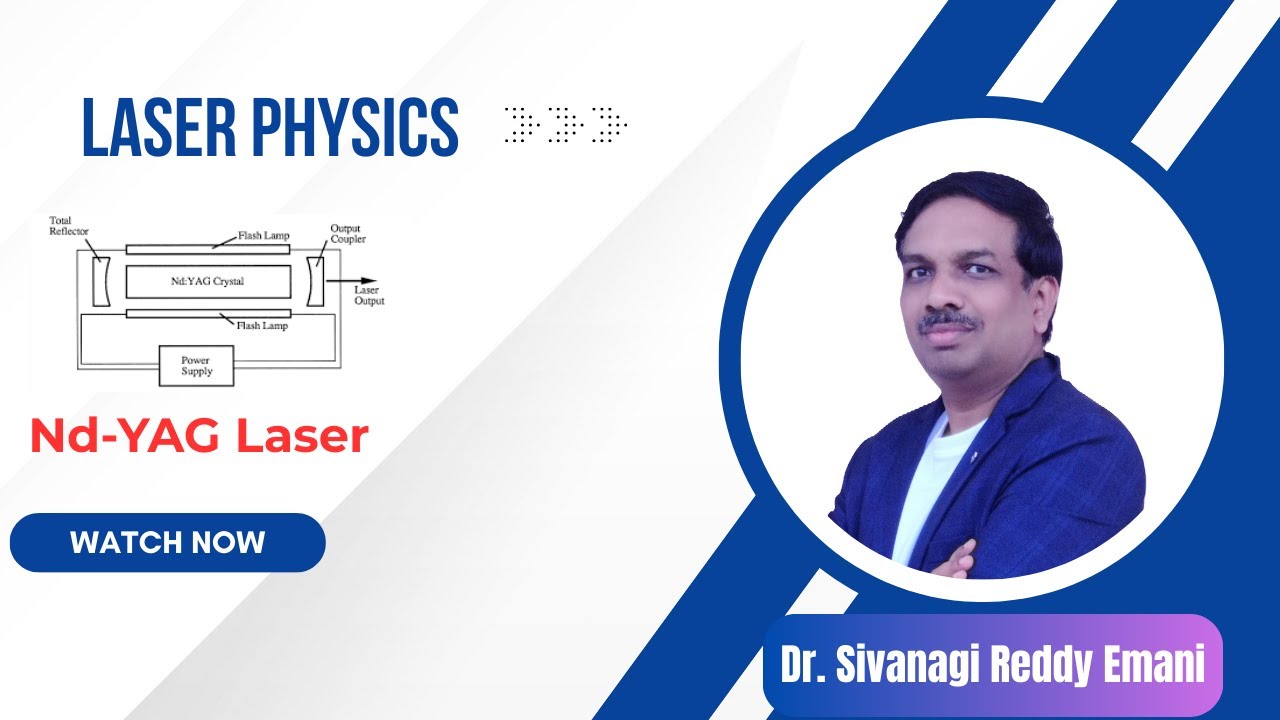 LASER PHYSICS

Total Reflector
Flash Lamp
Output Coupler
Nd:YAG Crystal
Laser Output
Flash Lamp
Power Supply

Nd-YAG Laser

WATCH NOW

Dr. Sivanagi Reddy Emani